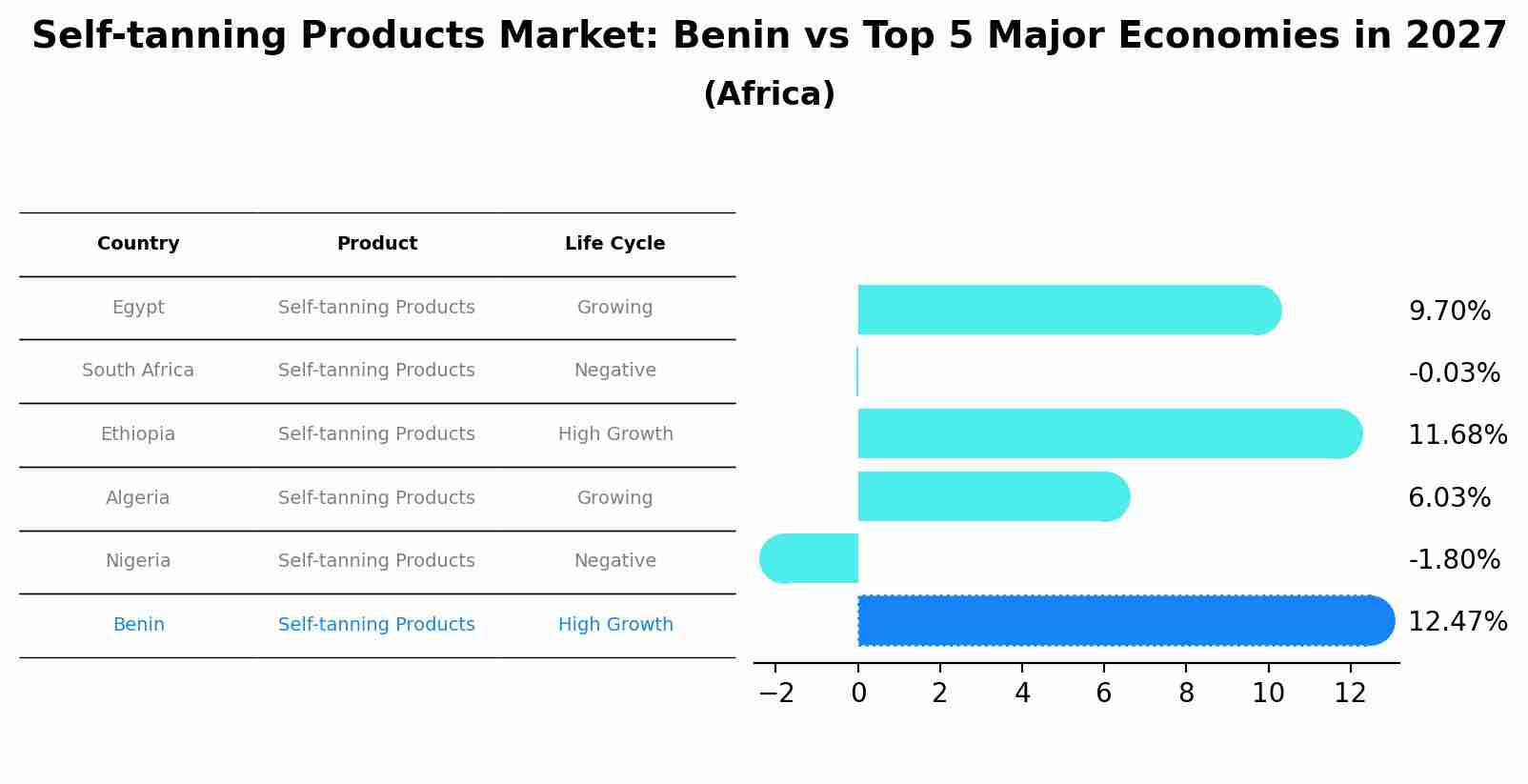 Self-tanning Products Market: Benin vs Top 5 Major Economies in 2027
(Africa)

| Country | Product | Life Cycle |
|---|---|---|
| Egypt | Self-tanning Products | Growing |
| South Africa | Self-tanning Products | Negative |
| Ethiopia | Self-tanning Products | High Growth |
| Algeria | Self-tanning Products | Growing |
| Nigeria | Self-tanning Products | Negative |
| Benin | Self-tanning Products | High Growth |

9.70%
-0.03%
11.68%
6.03%
-1.80%
12.47%

−2 0 2 4 6 8 10 12